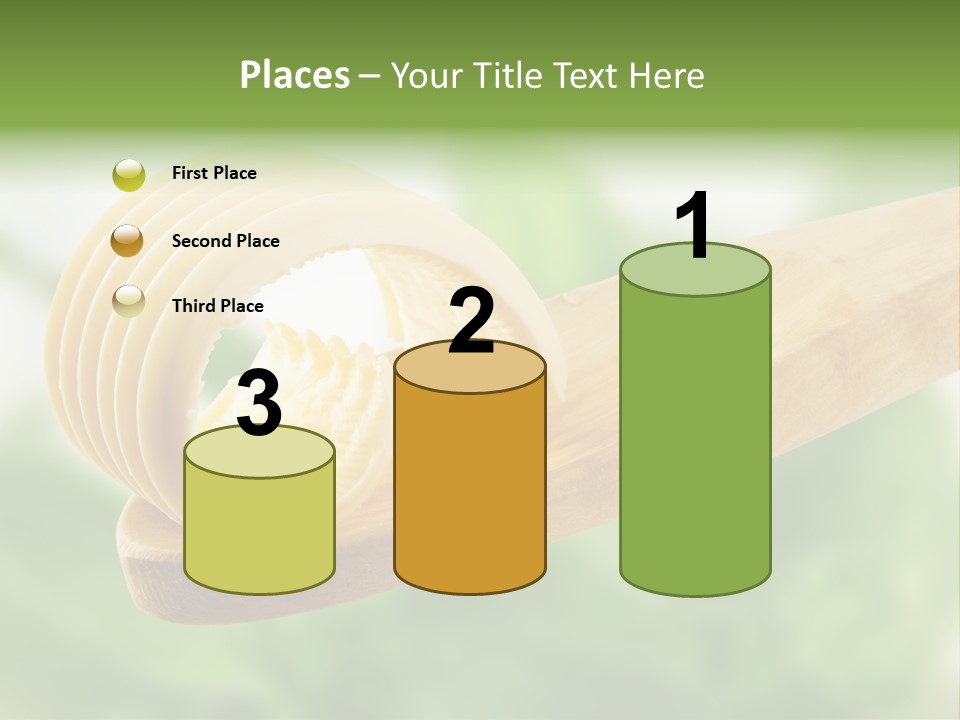 Places – Your Title Text Here

First Place

Second Place

Third Place

3

2

1